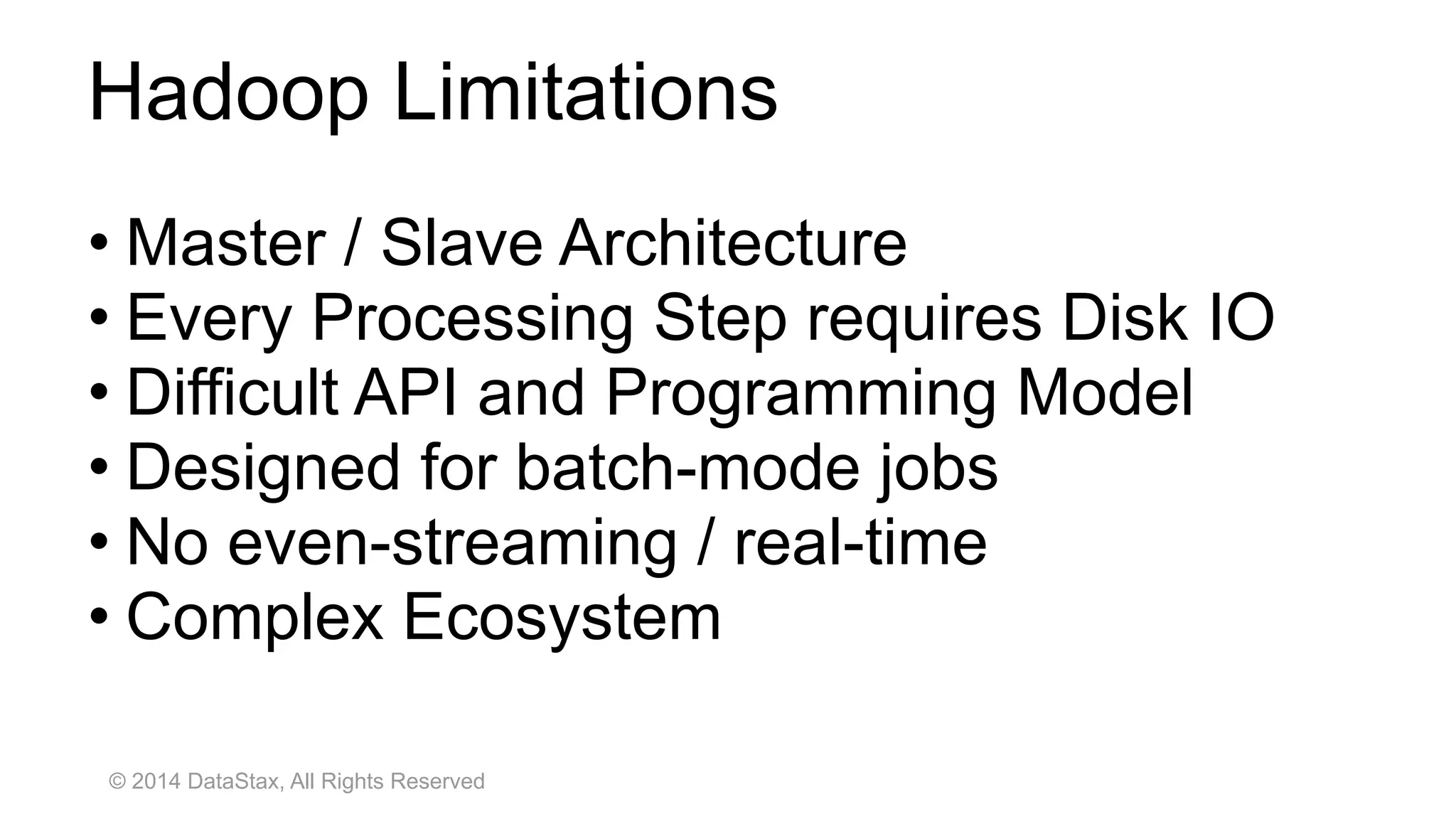 Hadoop Limitations

• Master / Slave Architecture
• Every Processing Step requires Disk IO
• Difficult API and Programming Model
• Designed for batch-mode jobs
• No even-streaming / real-time
• Complex Ecosystem

© 2014 DataStax, All Rights Reserved